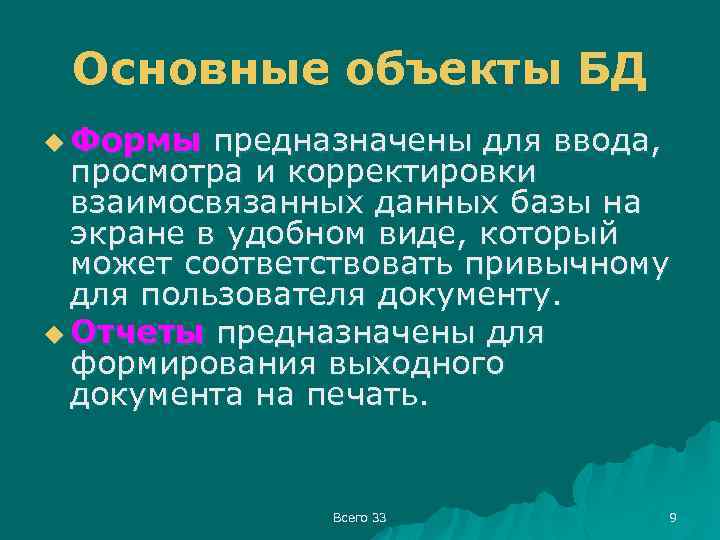 Основные объекты БД

Формы предназначены для ввода, просмотра и корректировки взаимосвязанных данных базы на экране в удобном виде, который может соответствовать привычному для пользователя документу.

Отчеты предназначены для формирования выходного документа на печать.

Всего 33

9